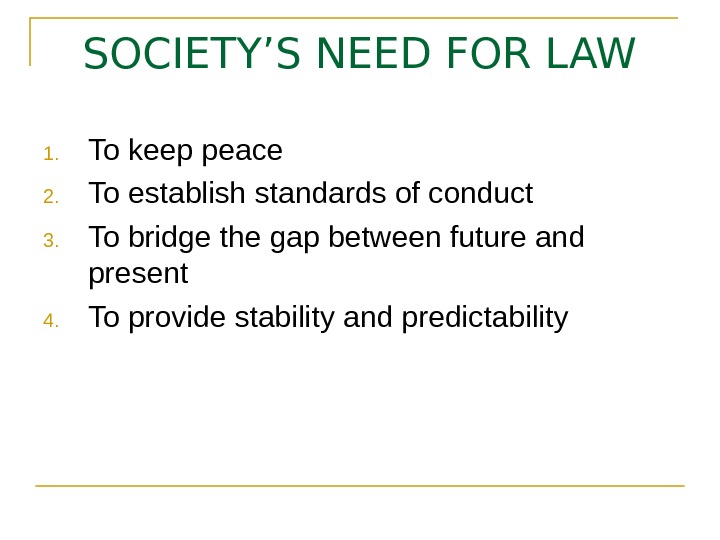 SOCIETY’S NEED FOR LAW

1. To keep peace
2. To establish standards of conduct
3. To bridge the gap between future and present
4. To provide stability and predictability